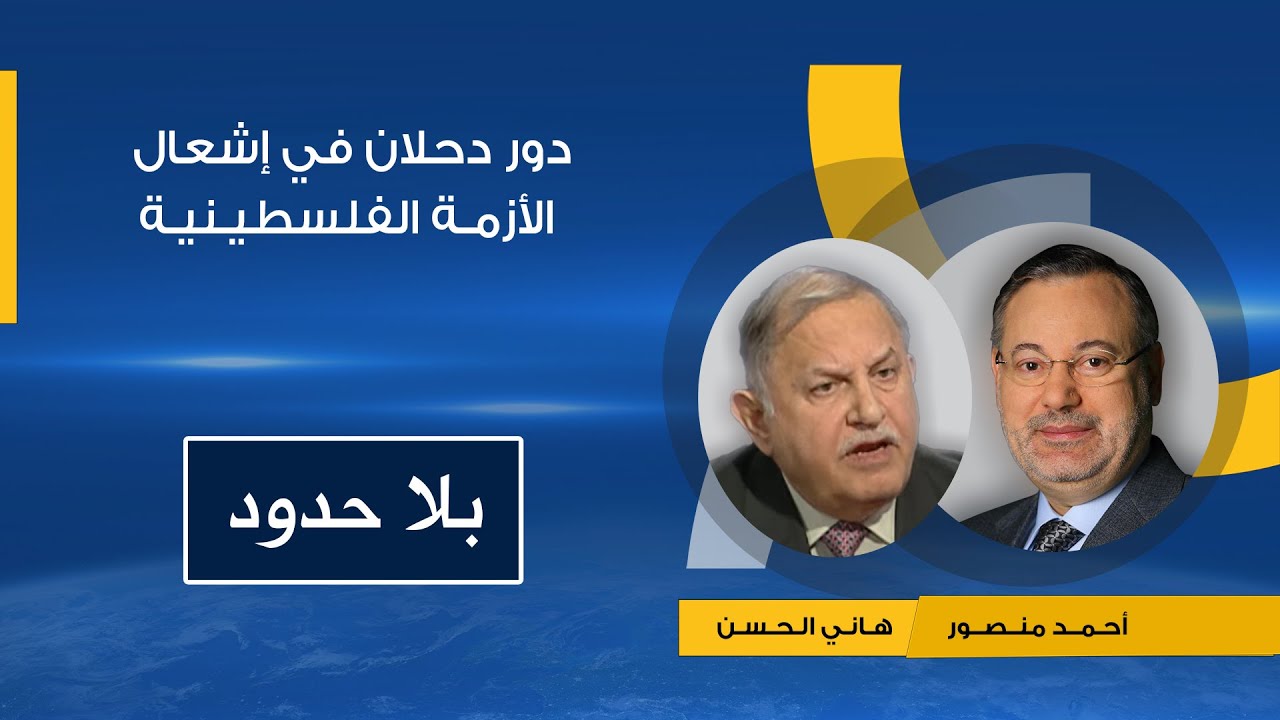 دور دحلان في إشعال الأزمة الفلسطينية

بلا حدود

أحمد منصور

هاني الحسن